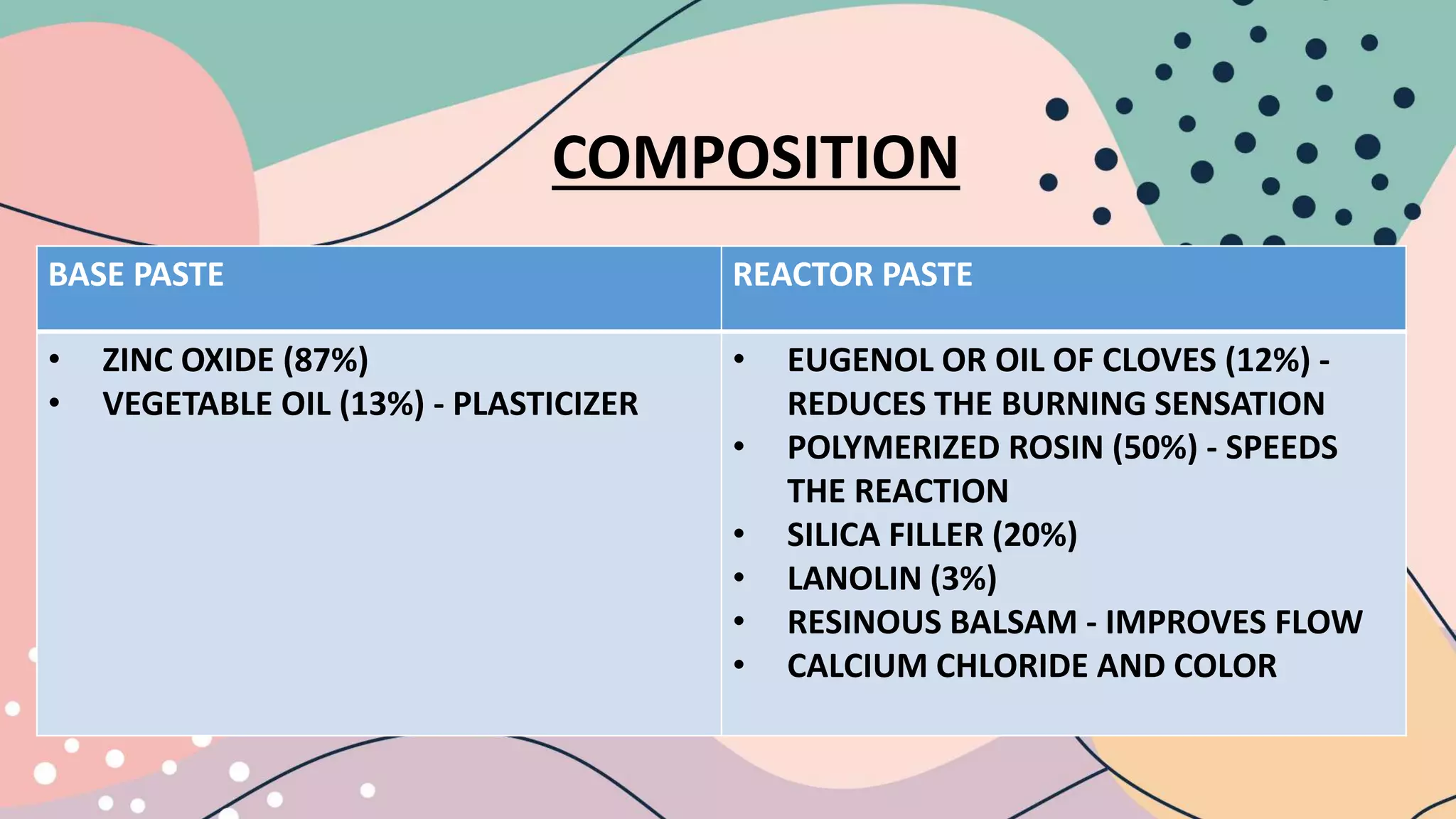 COMPOSITION

| BASE PASTE | REACTOR PASTE |
|---|---|
| • ZINC OXIDE (87%) • VEGETABLE OIL (13%) - PLASTICIZER | • EUGENOL OR OIL OF CLOVES (12%) - REDUCES THE BURNING SENSATION • POLYMERIZED ROSIN (50%) - SPEEDS THE REACTION • SILICA FILLER (20%) • LANOLIN (3%) • RESINOUS BALSAM - IMPROVES FLOW • CALCIUM CHLORIDE AND COLOR |